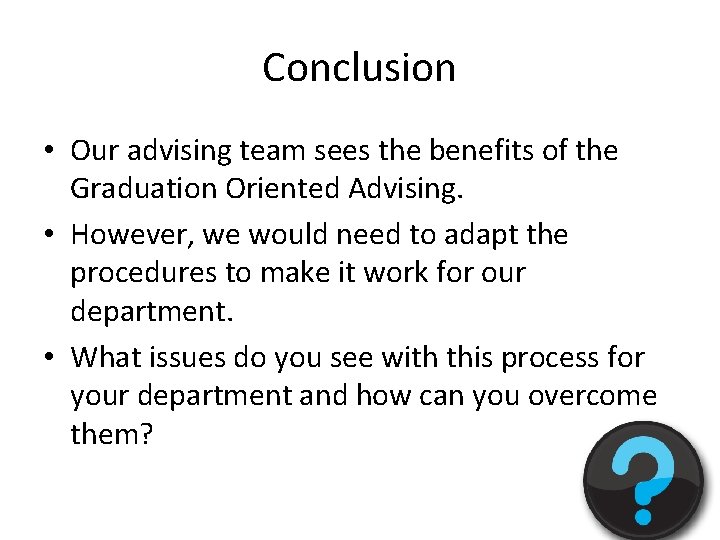 Conclusion

• Our advising team sees the benefits of the Graduation Oriented Advising.

• However, we would need to adapt the procedures to make it work for our department.

• What issues do you see with this process for your department and how can you overcome them?

?